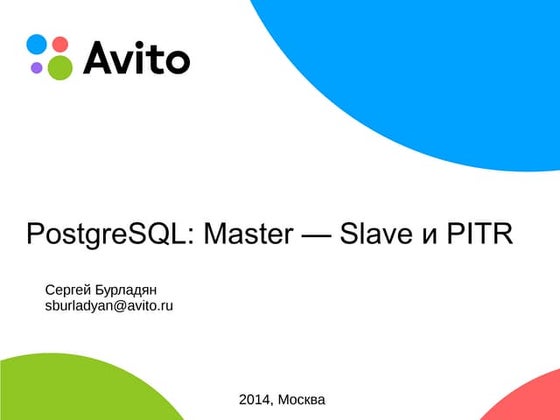 Avito

PostgreSQL: Master — Slave и PITR

Сергей Бурладян
sburladyan@avito.ru

2014, Москва